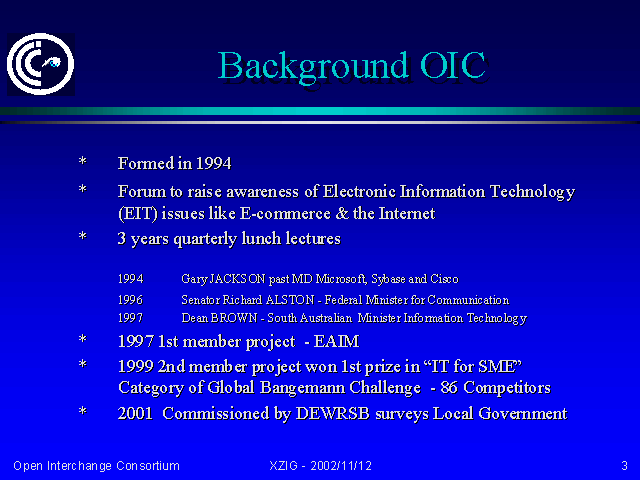 Background OIC

* Formed in 1994

* Forum to raise awareness of Electronic Information Technology (EIT) issues like E-commerce & the Internet

* 3 years quarterly lunch lectures

1994 Gary JACKSON past MD Microsoft, Sybase and Cisco

1996 Senator Richard ALSTON - Federal Minister for Communication

1997 Dean BROWN - South Australian Minister Information Technology

* 1997 1st member project - EAIM

* 1999 2nd member project won 1st prize in “IT for SME” Category of Global Bangemann Challenge - 86 Competitors

* 2001 Commissioned by DEWRSB surveys Local Government

Open Interchange Consortium XZIG - 2002/11/12 3